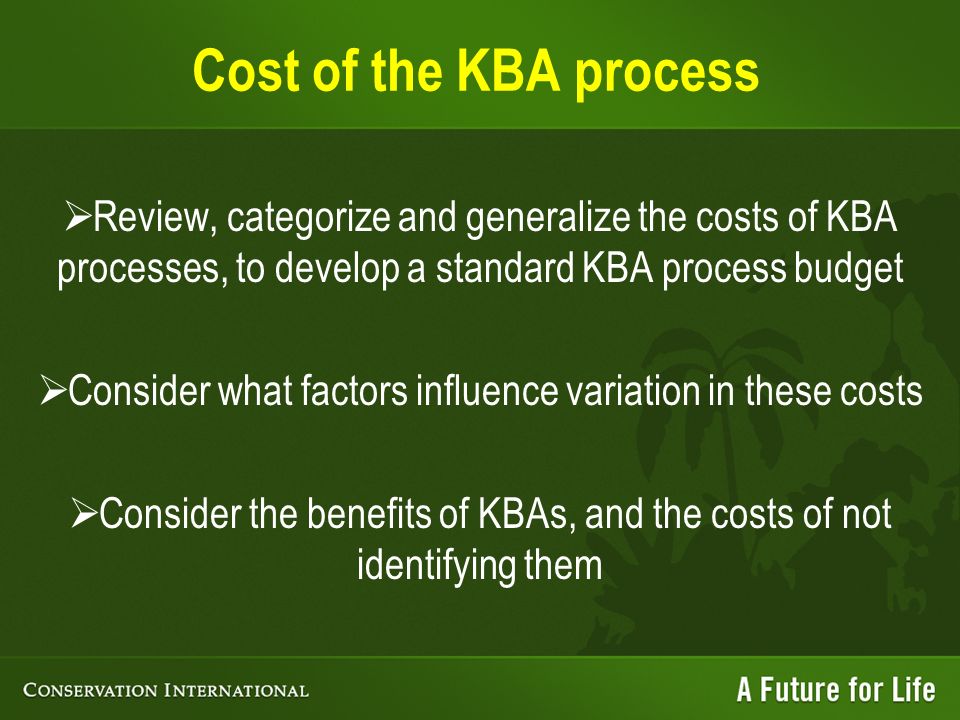 Cost of the KBA process

➢Review, categorize and generalize the costs of KBA processes, to develop a standard KBA process budget

➢Consider what factors influence variation in these costs

➢Consider the benefits of KBAs, and the costs of not identifying them

CONSERVATION INTERNATIONAL

A Future for Life